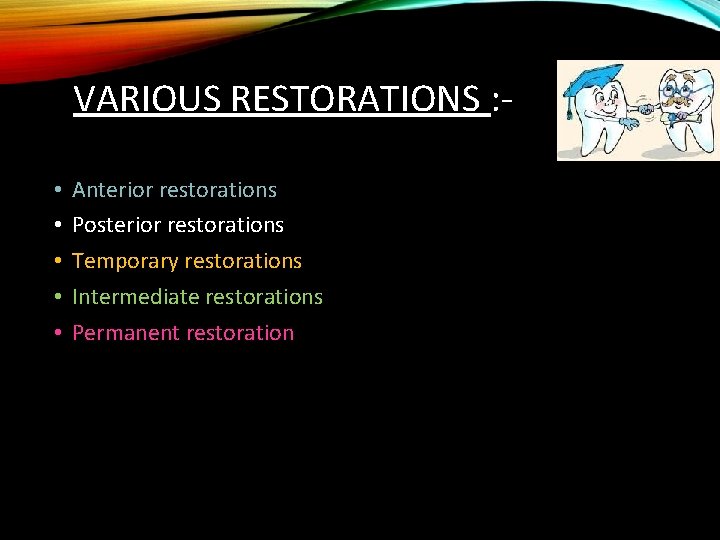 VARIOUS RESTORATIONS :-

• Anterior restorations
• Posterior restorations
• Temporary restorations
• Intermediate restorations
• Permanent restoration